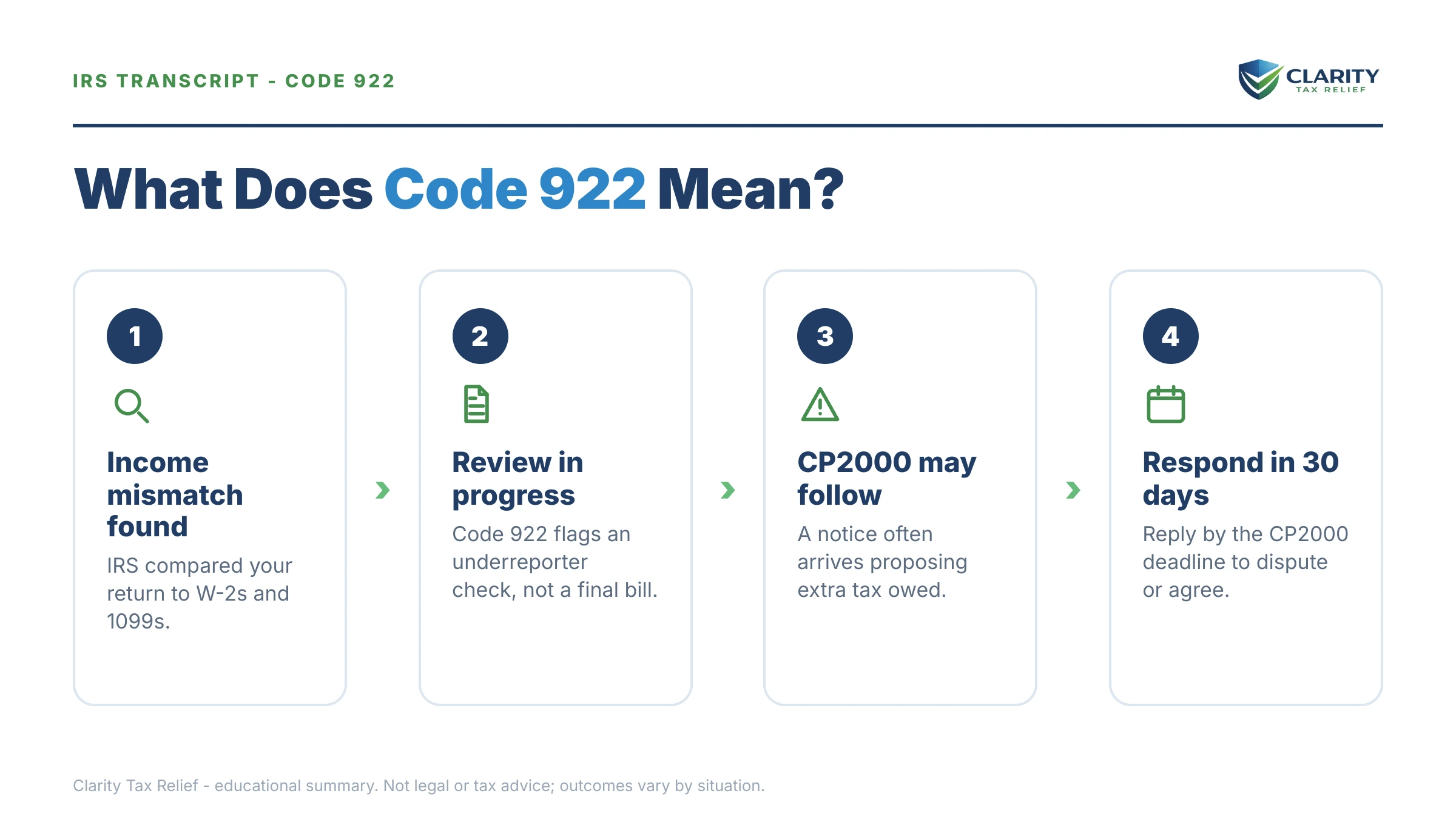 IRS TRANSCRIPT - CODE 922

CLARITY
TAX RELIEF

What Does Code 922 Mean?

1

Income mismatch found

IRS compared your return to W-2s and 1099s.

2

Review in progress

Code 922 flags an underreporter check, not a final bill.

3

CP2000 may follow

A notice often arrives proposing extra tax owed.

4

Respond in 30 days

Reply by the CP2000 deadline to dispute or agree.

Clarity Tax Relief - educational summary. Not legal or tax advice; outcomes vary by situation.